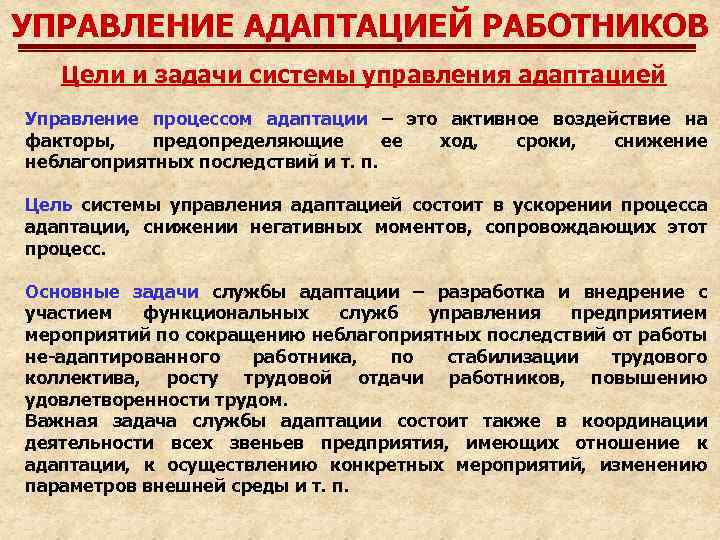 УПРАВЛЕНИЕ АДАПТАЦИЕЙ РАБОТНИКОВ

Цели и задачи системы управления адаптацией

Управление процессом адаптации – это активное воздействие на факторы, предопределяющие ее ход, сроки, снижение неблагоприятных последствий и т. п.

Цель системы управления адаптацией состоит в ускорении процесса адаптации, снижении негативных моментов, сопровождающих этот процесс.

Основные задачи службы адаптации – разработка и внедрение с участием функциональных служб управления предприятием мероприятий по сокращению неблагоприятных последствий от работы не-адаптированного работника, по стабилизации трудового коллектива, росту трудовой отдачи работников, повышению удовлетворенности трудом.
Важная задача службы адаптации состоит также в координации деятельности всех звеньев предприятия, имеющих отношение к адаптации, к осуществлению конкретных мероприятий, изменению параметров внешней среды и т. п.